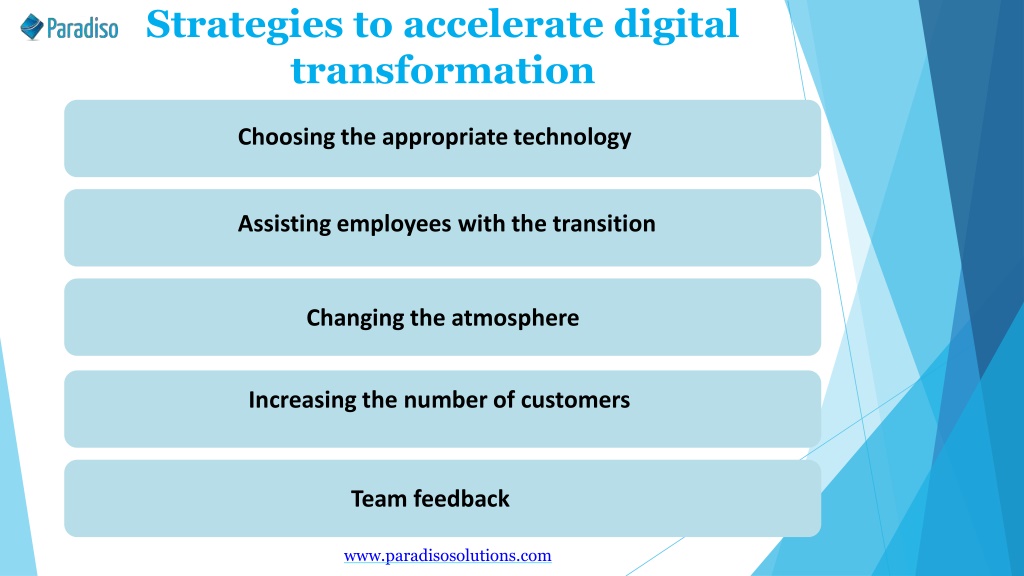 Paradiso

Strategies to accelerate digital transformation

Choosing the appropriate technology

Assisting employees with the transition

Changing the atmosphere

Increasing the number of customers

Team feedback

www.paradisosolutions.com